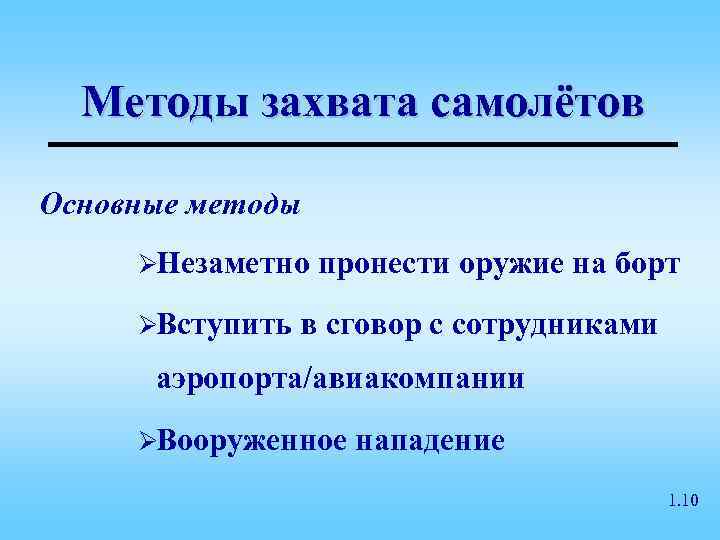 Методы захвата самолётов

Основные методы

➢Незаметно пронести оружие на борт

➢Вступить в сговор с сотрудниками аэропорта/авиакомпании

➢Вооруженное нападение

1.10